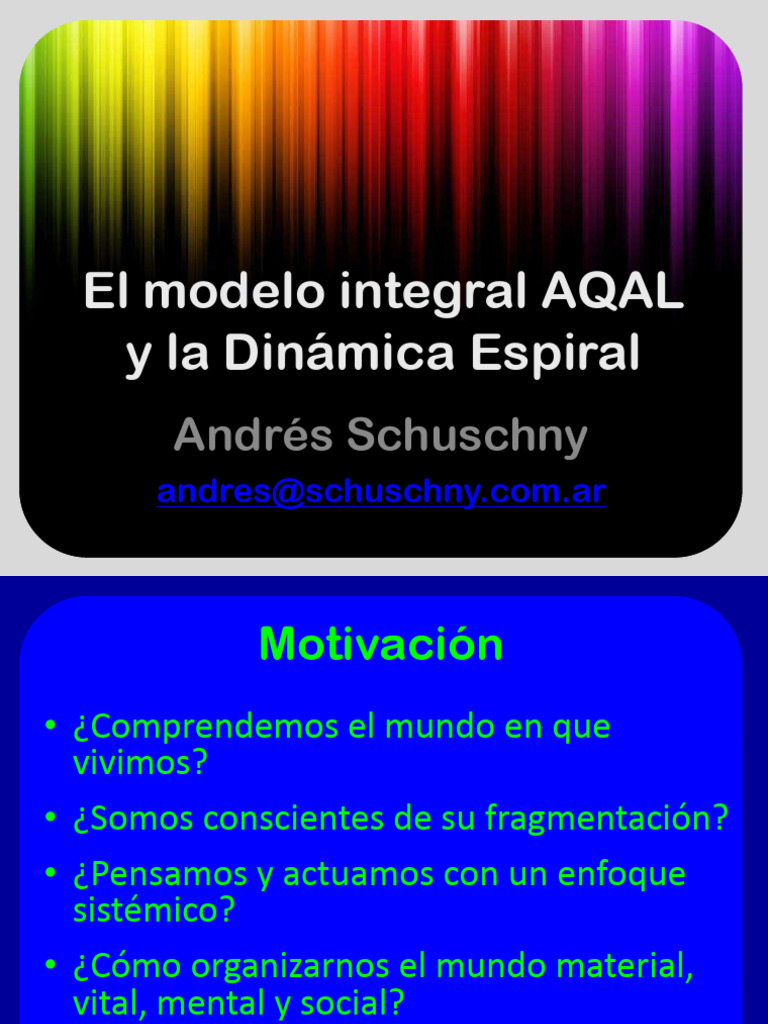 El modelo integral AQAL y la Dinámica Espiral

Andrés Schuschny

andres@schuschny.com.ar

Motivación

• ¿Comprendemos el mundo en que vivimos?

• ¿Somos conscientes de su fragmentación?

• ¿Pensamos y actuamos con un enfoque sistémico?

• ¿Cómo organizarnos el mundo material, vital, mental y social?